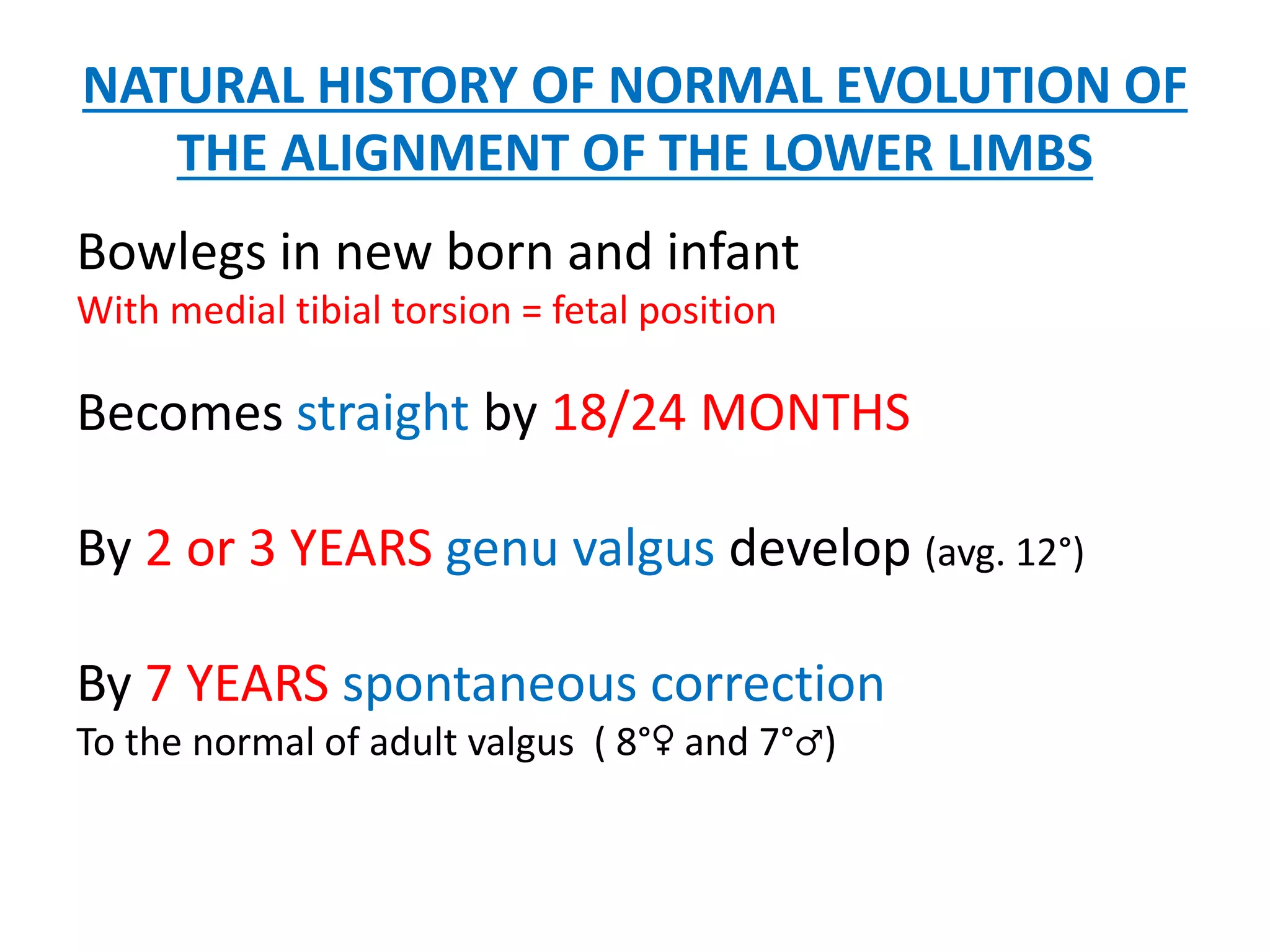 NATURAL HISTORY OF NORMAL EVOLUTION OF THE ALIGNMENT OF THE LOWER LIMBS

Bowlegs in new born and infant
With medial tibial torsion = fetal position

Becomes straight by 18/24 MONTHS

By 2 or 3 YEARS genu valgus develop (avg. 12°)

By 7 YEARS spontaneous correction
To the normal of adult valgus ( 8°♀ and 7°♂)